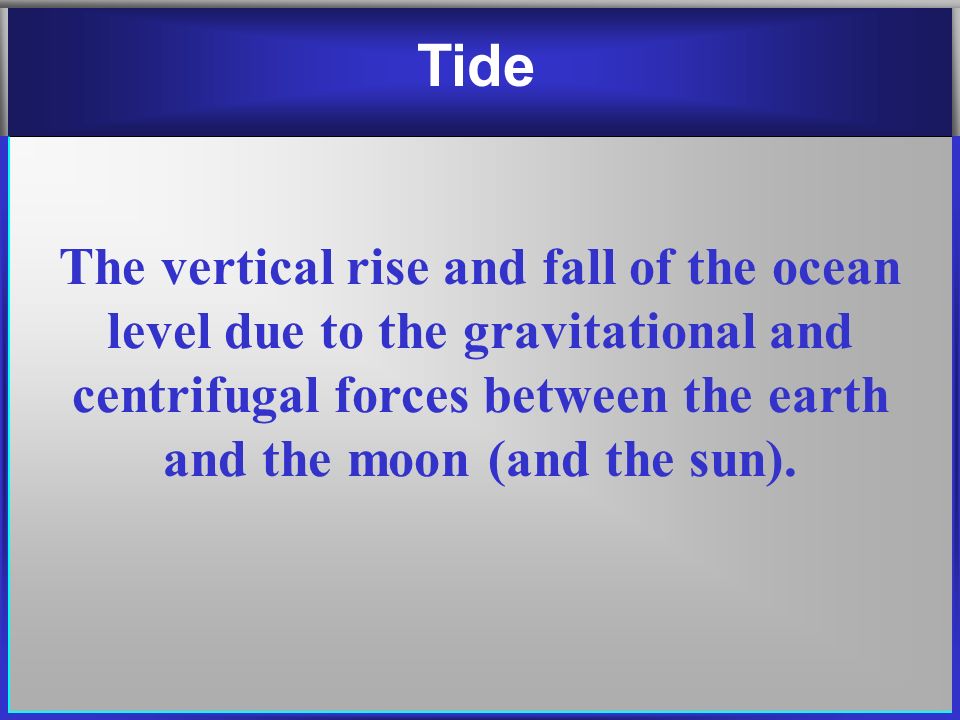 Tide

The vertical rise and fall of the ocean level due to the gravitational and centrifugal forces between the earth and the moon (and the sun).